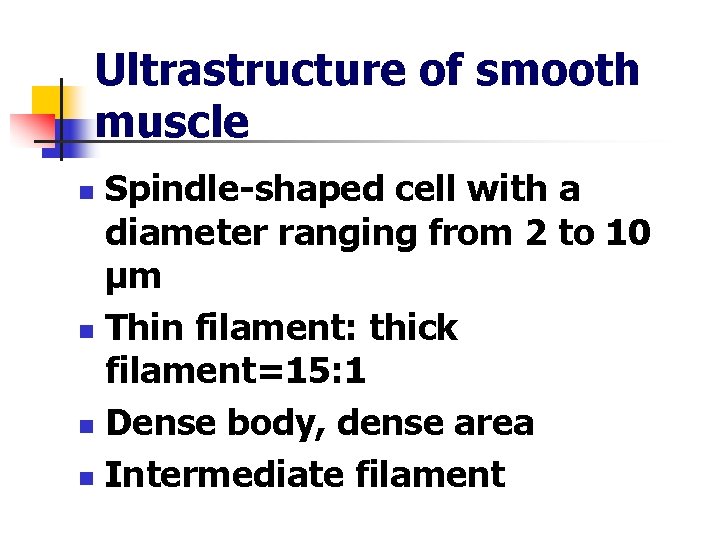 Ultrastructure of smooth muscle

- Spindle-shaped cell with a diameter ranging from 2 to 10 μm
- Thin filament: thick filament=15:1
- Dense body, dense area
- Intermediate filament